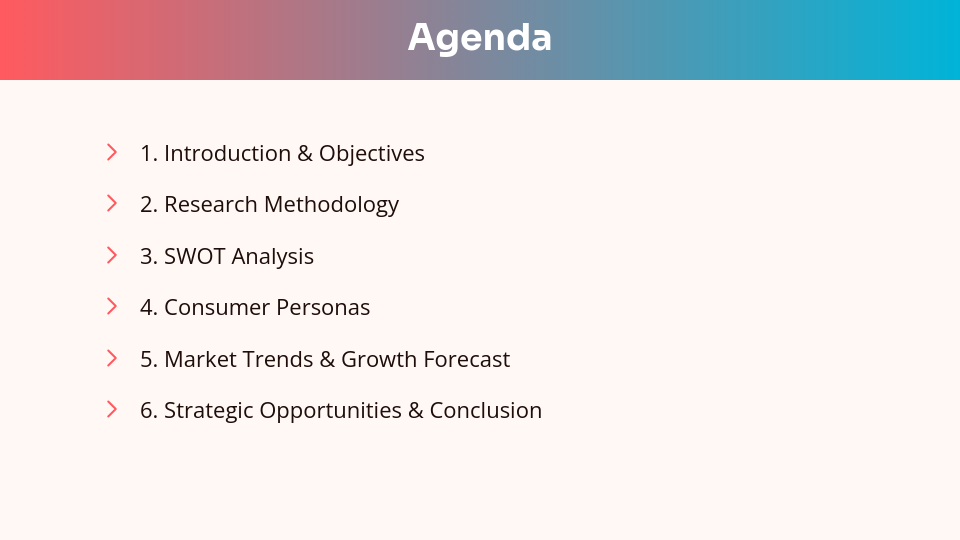 Agenda

1. Introduction & Objectives

2. Research Methodology

3. SWOT Analysis

4. Consumer Personas

5. Market Trends & Growth Forecast

6. Strategic Opportunities & Conclusion